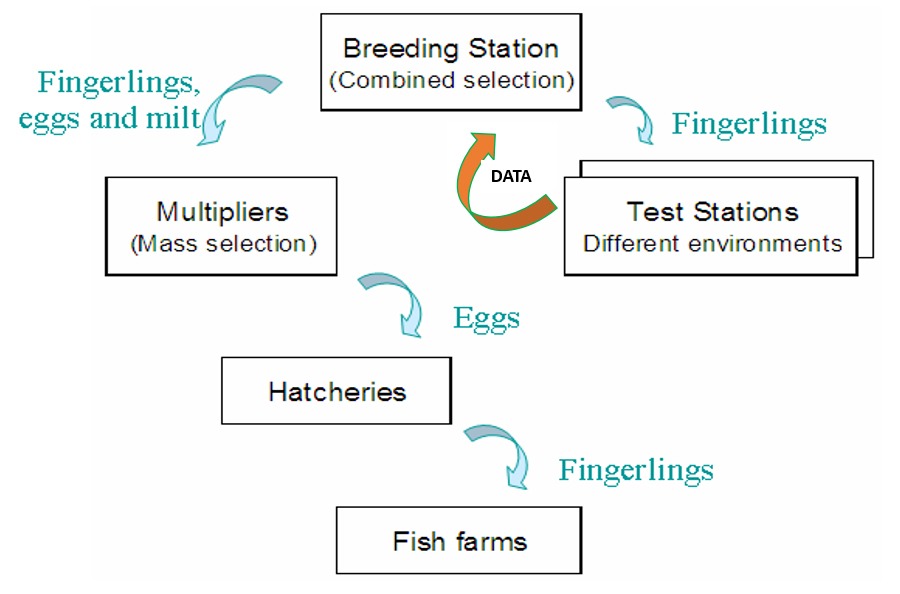 Breeding Station
(Combined selection)

Fingerlings, eggs and milt

Fingerlings

DATA

Multipliers
(Mass selection)

Test Stations
Different environments

Eggs

Hatcheries

Fingerlings

Fish farms